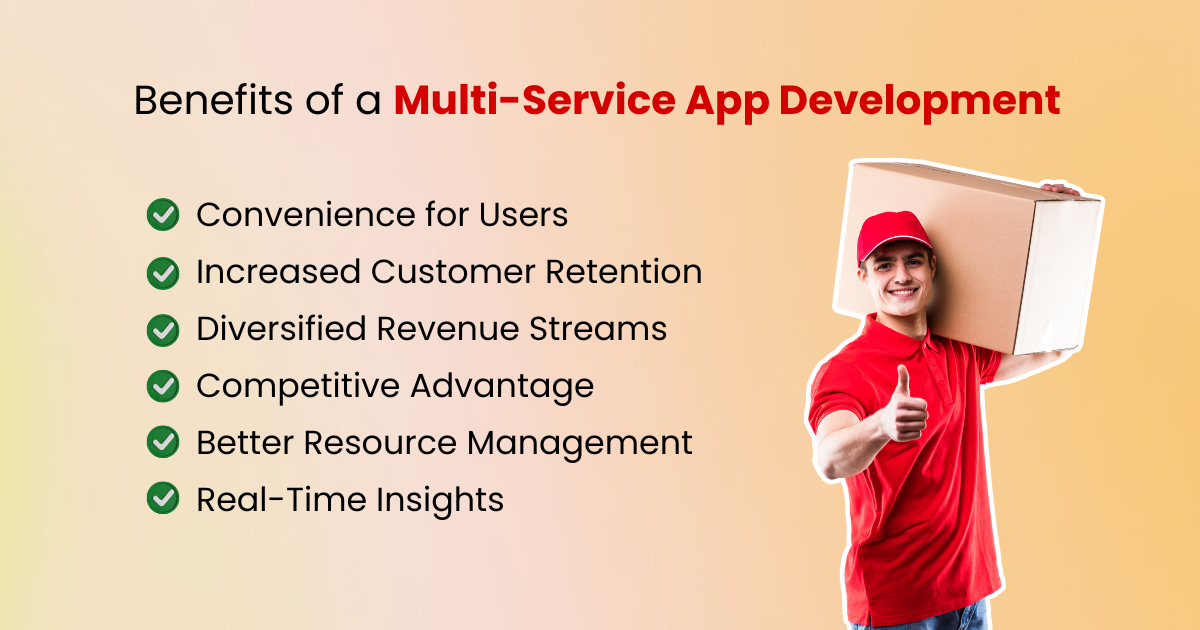 Benefits of a Multi-Service App Development

Convenience for Users
Increased Customer Retention
Diversified Revenue Streams
Competitive Advantage
Better Resource Management
Real-Time Insights